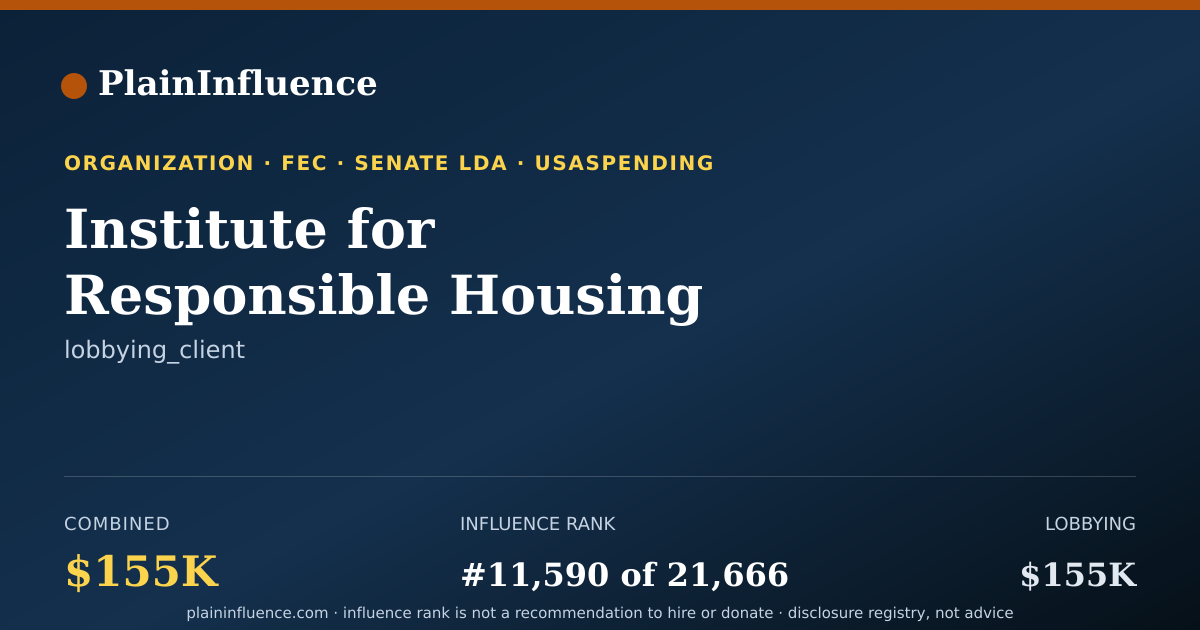 PlainInfluence

ORGANIZATION · FEC · SENATE LDA · USASPENDING

Institute for Responsible Housing

lobbying_client

COMBINED
$155K

INFLUENCE RANK
#11,590 of 21,666

LOBBYING
$155K

plaininfluence.com · influence rank is not a recommendation to hire or donate · disclosure registry, not advice